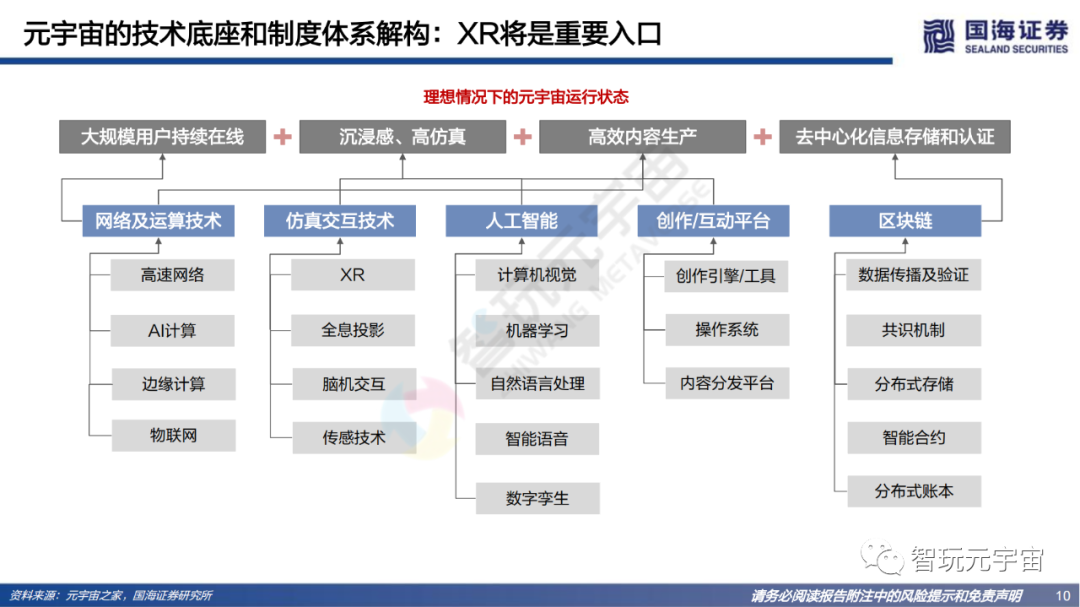 元宇宙的技术底座和制度体系解构：XR将是重要入口

国海证券
SEALAND SECURITIES

理想情况下的元宇宙运行状态

大规模用户持续在线 + 沉浸感、高仿真 + 高效内容生产 + 去中心化信息存储和认证

网络及运算技术
高速网络
AI计算
边缘计算
物联网

仿真交互技术
XR
全息投影
脑机交互
传感技术

人工智能
计算机视觉
机器学习
自然语言处理
智能语音
数字孪生

创作/互动平台
创作引擎/工具
操作系统
内容分发平台

区块链
数据传播及验证
共识机制
分布式存储
智能合约
分布式账本

智玩元宇宙

资料来源：元宇宙之家，国海证券研究所

请务必阅读报告附注中的风险提示和免责声明

10